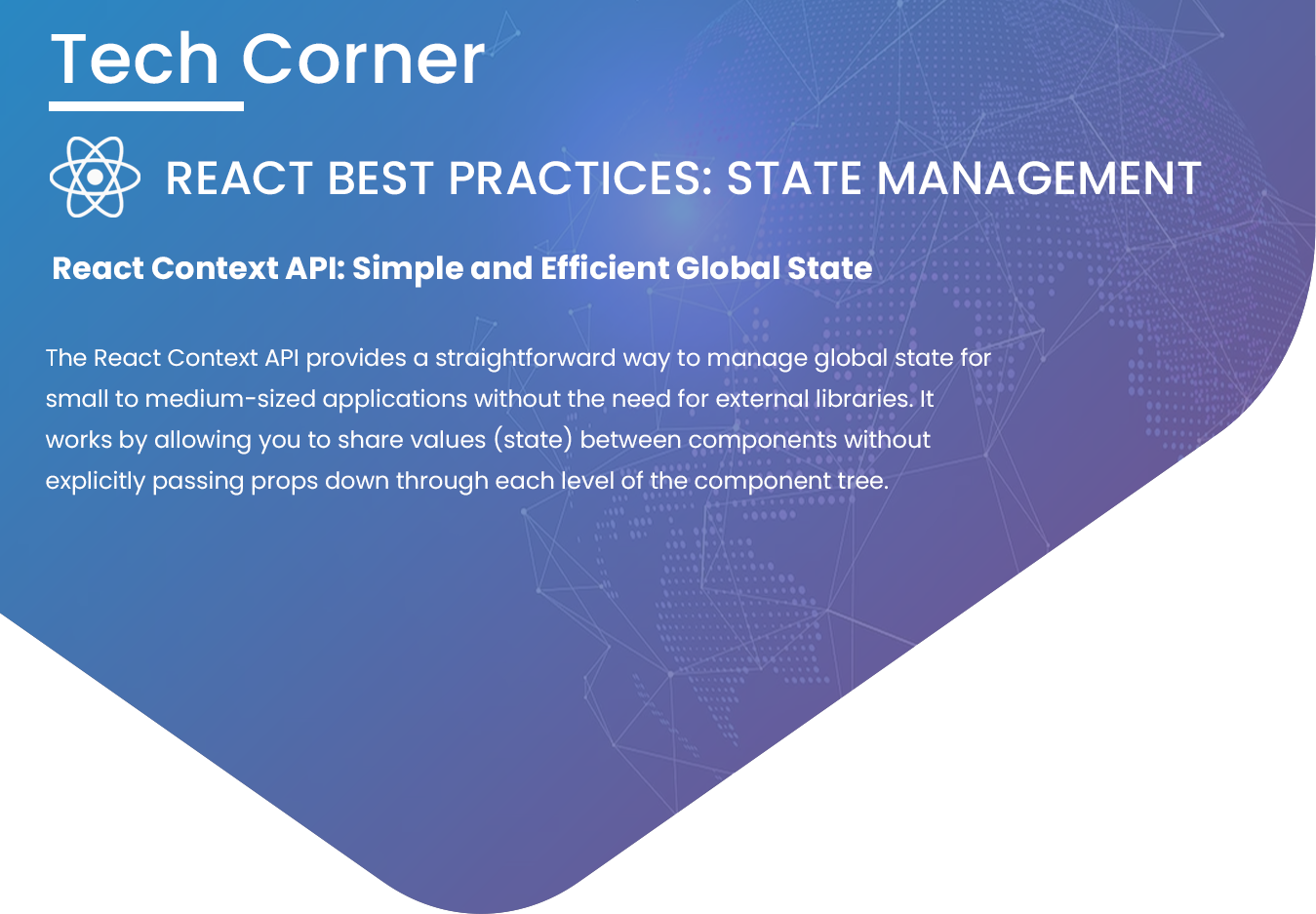 Tech Corner

REACT BEST PRACTICES: STATE MANAGEMENT

React Context API: Simple and Efficient Global State

The React Context API provides a straightforward way to manage global state for small to medium-sized applications without the need for external libraries. It works by allowing you to share values (state) between components without explicitly passing props down through each level of the component tree.